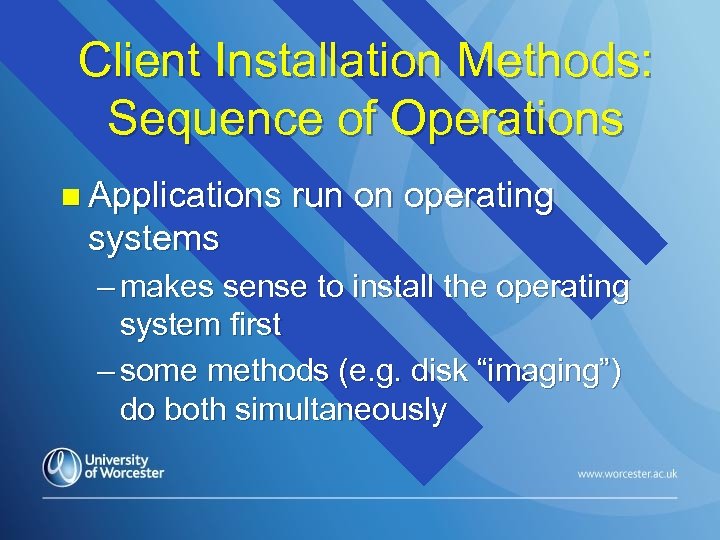 Client Installation Methods: Sequence of Operations

Applications run on operating systems

– makes sense to install the operating system first

– some methods (e.g. disk “imaging”) do both simultaneously

University of Worcester

www.worcester.ac.uk